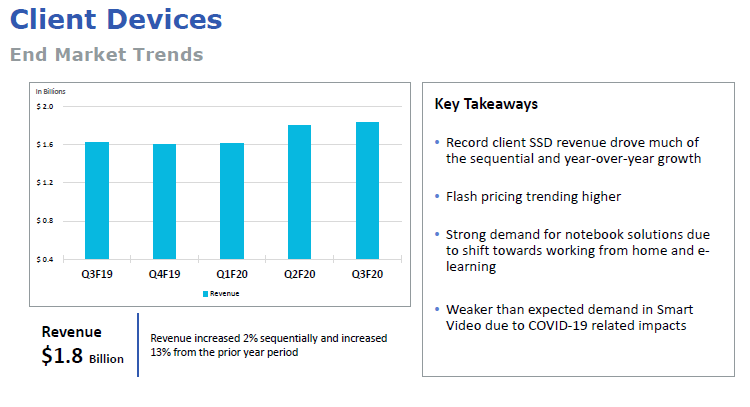 Client Devices

End Market Trends

In Billions

\$ 2.0

\$ 1.6

\$ 1.2

\$ 0.8

\$ 0.4

Q3F19 Q4F19 Q1F20 Q2F20 Q3F20

Revenue

Revenue

\$1.8 Billion

Revenue increased 2% sequentially and increased 13% from the prior year period

Key Takeaways

• Record client SSD revenue drove much of the sequential and year-over-year growth

• Flash pricing trending higher

• Strong demand for notebook solutions due to shift towards working from home and e-learning

• Weaker than expected demand in Smart Video due to COVID-19 related impacts